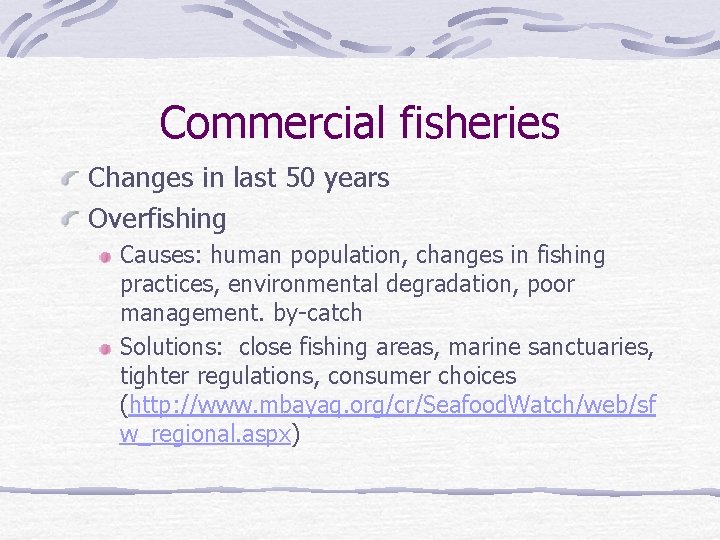 Commercial fisheries

Changes in last 50 years

Overfishing

Causes: human population, changes in fishing practices, environmental degradation, poor management. by-catch

Solutions: close fishing areas, marine sanctuaries, tighter regulations, consumer choices (http://www.mbayaq.org/cr/SeafoodWatch/web/sfw_regional.aspx)